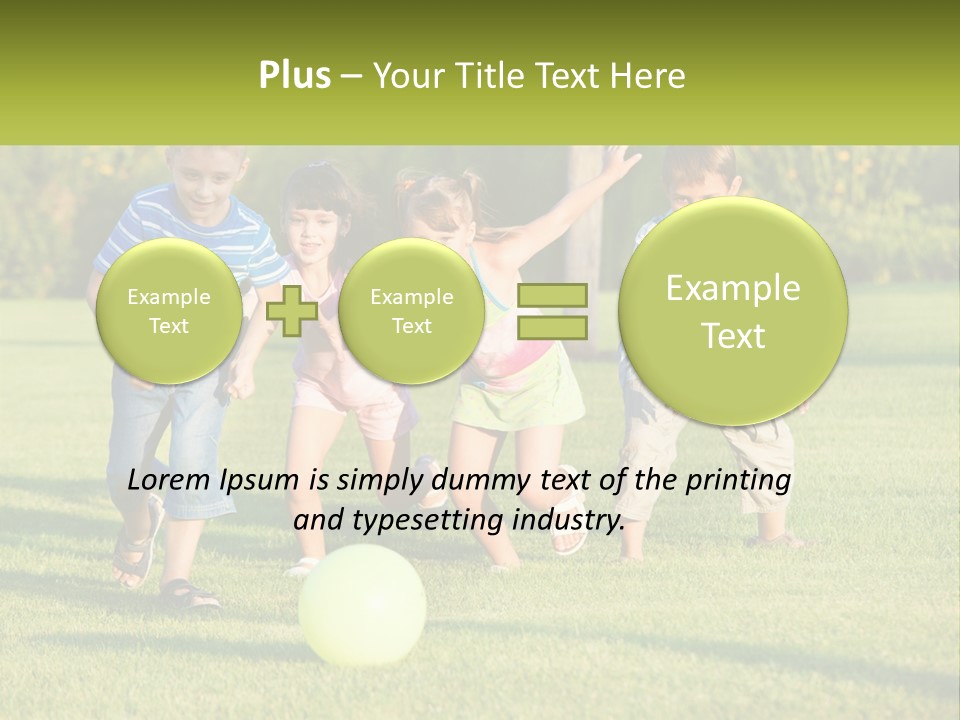 Plus – Your Title Text Here

Example Text

Example Text

Example Text

Lorem Ipsum is simply dummy text of the printing and typesetting industry.